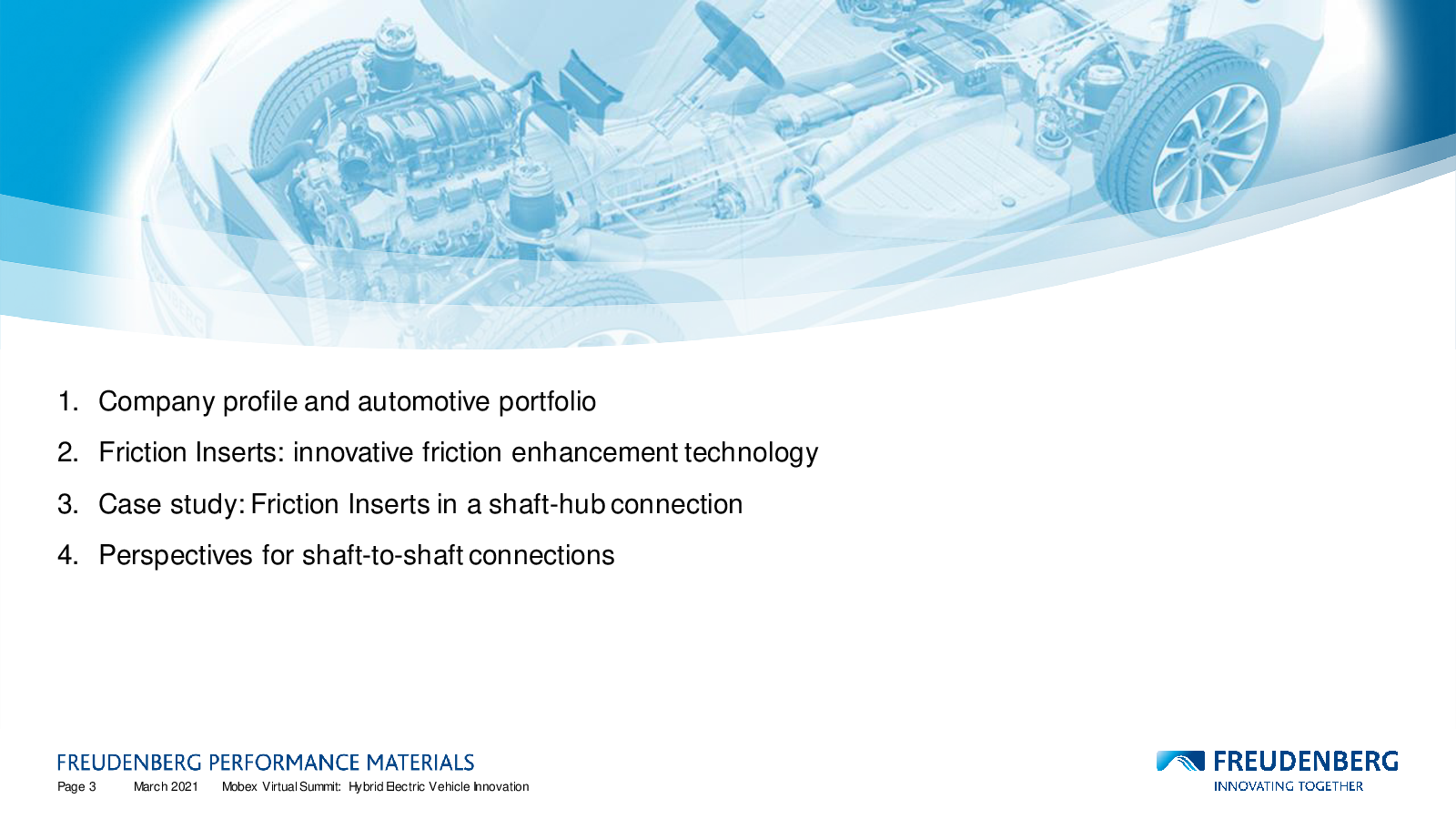 1. Company profile and automotive portfolio
2. Friction Inserts: innovative friction enhancement technology
3. Case study: Friction Inserts in a shaft-hub connection
4. Perspectives for shaft-to-shaft connections

FREUDENBERG PERFORMANCE MATERIALS
Page 3 March 2021 Mobex Virtual Summit: Hybrid Electric Vehicle Innovation

FREUDENBERG
INNOVATING TOGETHER